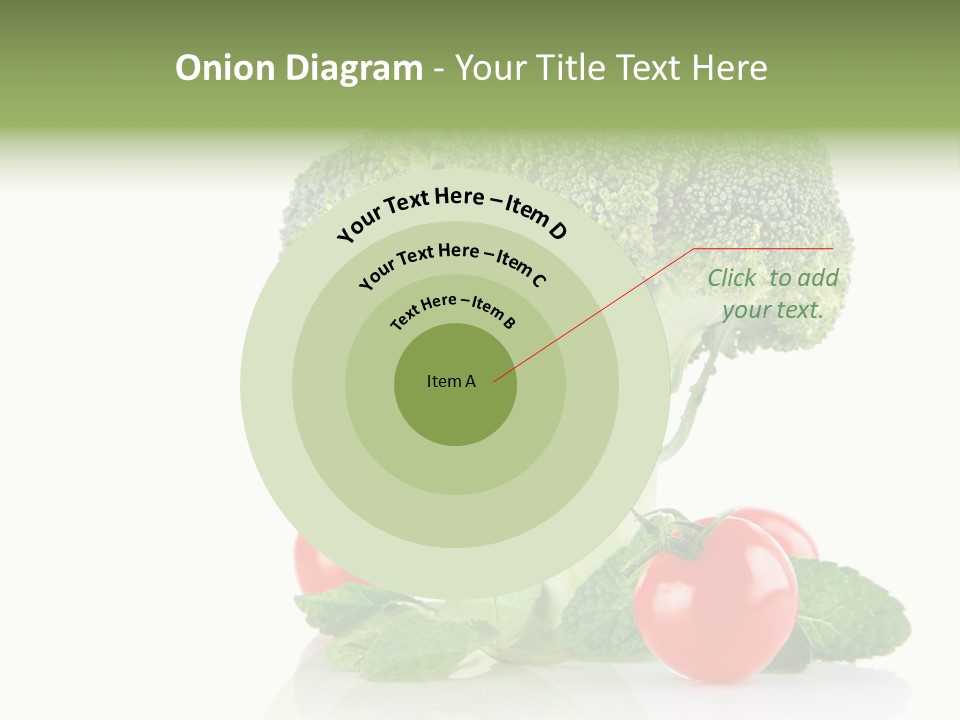 Onion Diagram - Your Title Text Here

Your Text Here – Item D

Your Text Here – Item C

Text Here – Item B

Item A

Click to add your text.